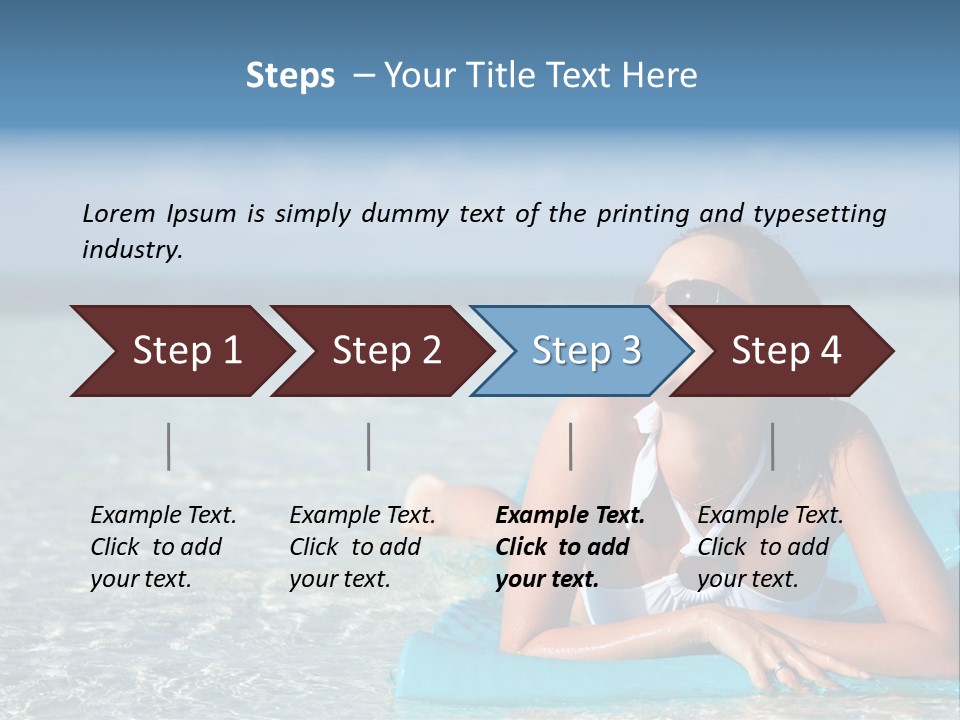 Steps – Your Title Text Here

Lorem Ipsum is simply dummy text of the printing and typesetting industry.

Step 1

Step 2

Step 3

Step 4

Example Text. Click to add your text.

Example Text. Click to add your text.

Example Text. Click to add your text.

Example Text. Click to add your text.